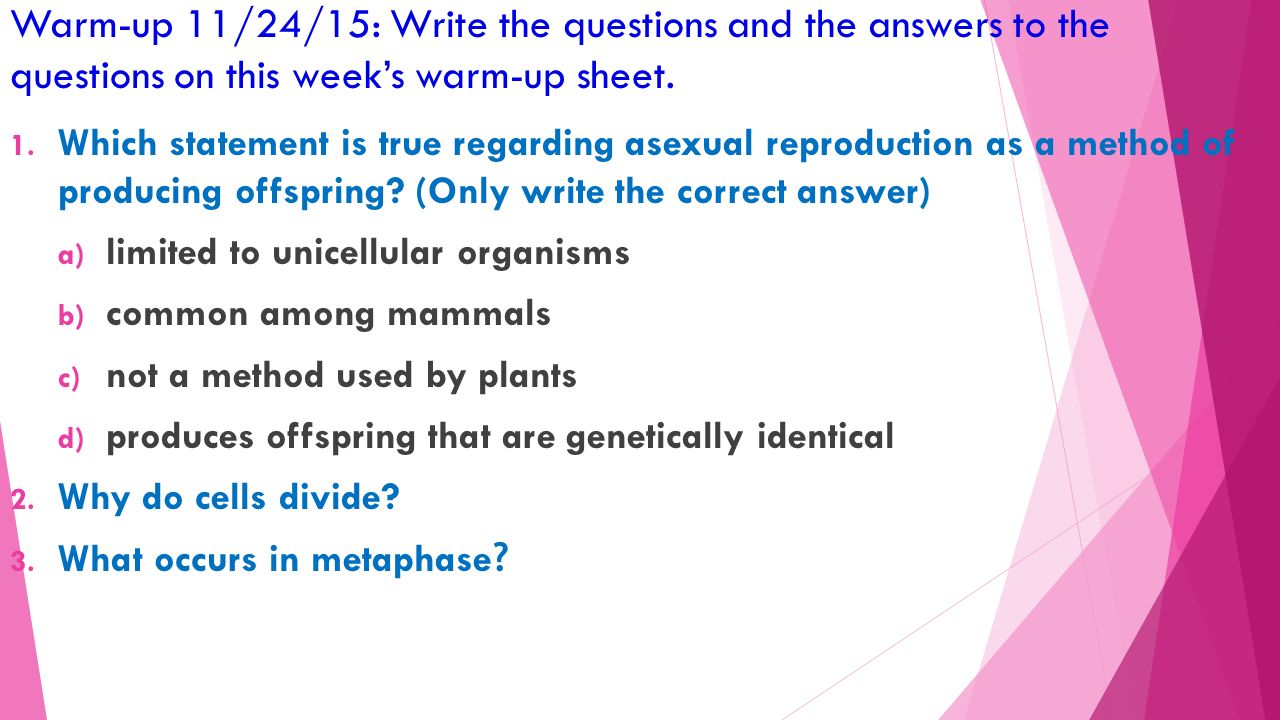 Warm-up 11/24/15: Write the questions and the answers to the questions on this week's warm-up sheet.

1. Which statement is true regarding asexual reproduction as a method of producing offspring? (Only write the correct answer)

a) limited to unicellular organisms

b) common among mammals

c) not a method used by plants

d) produces offspring that are genetically identical

2. Why do cells divide?

3. What occurs in metaphase?